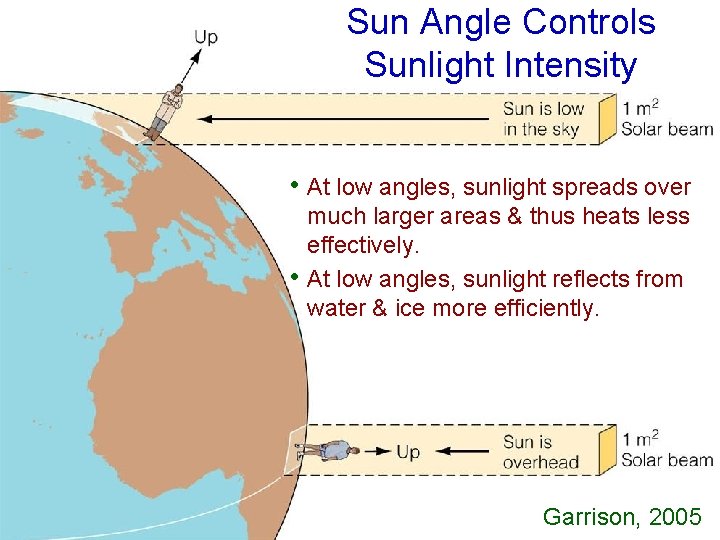 Sun Angle Controls Sunlight Intensity

Up

Sun is low in the sky

1 $m^2$ Solar beam

• At low angles, sunlight spreads over much larger areas & thus heats less effectively.

• At low angles, sunlight reflects from water & ice more efficiently.

Up

Sun is overhead

1 $m^2$ Solar beam

Garrison, 2005